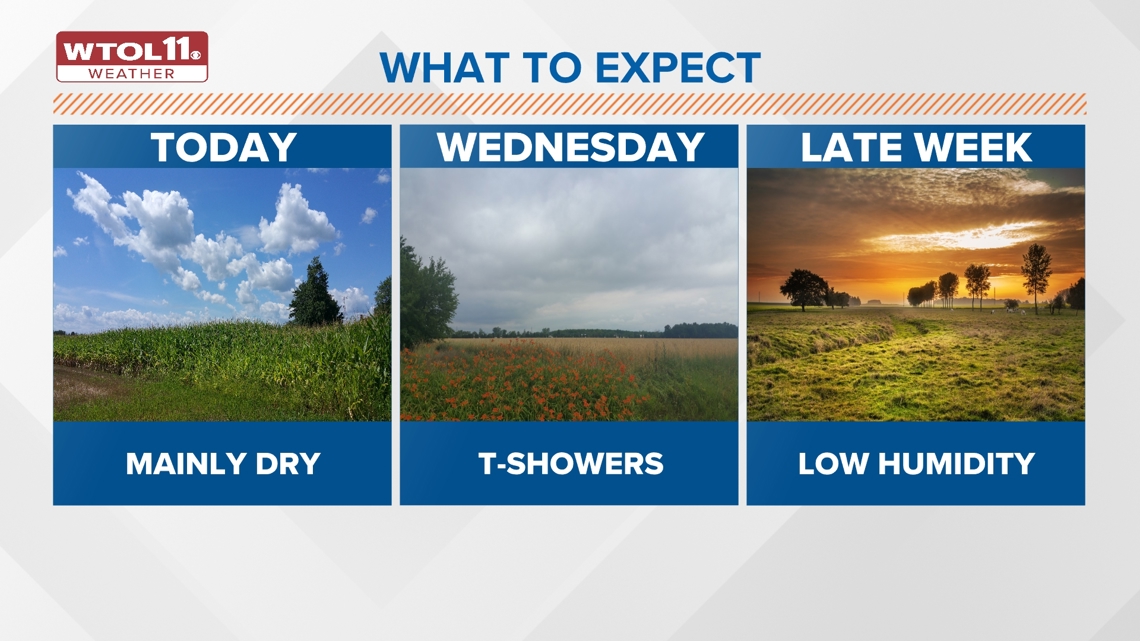 WTOL11
WEATHER

WHAT TO EXPECT

TODAY

MAINLY DRY

WEDNESDAY

T-SHOWERS

LATE WEEK

LOW HUMIDITY